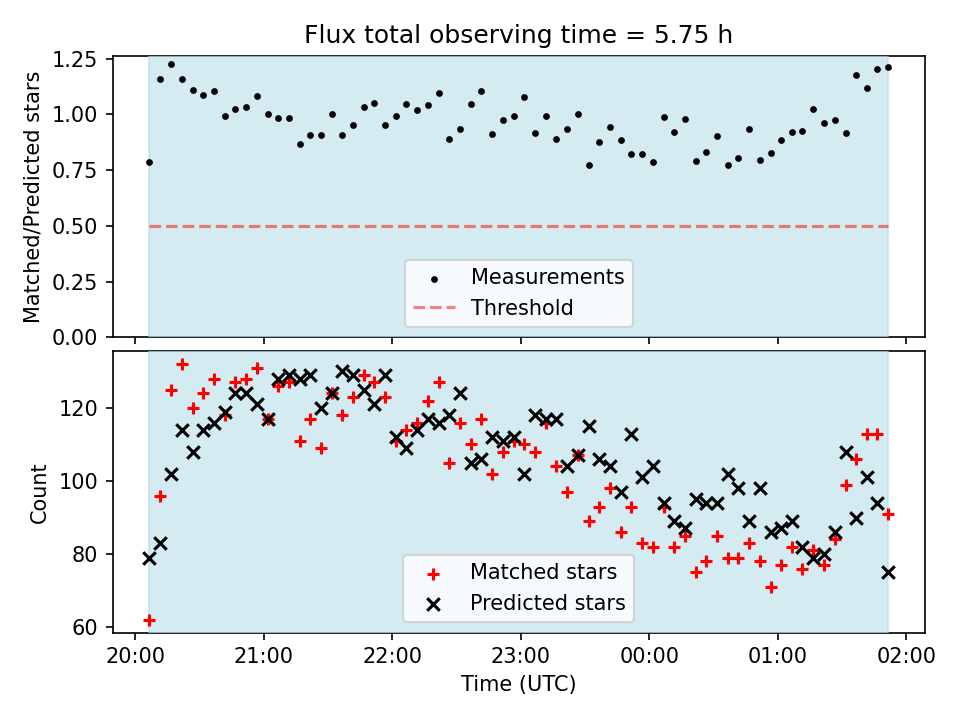 Flux total observing time = 5.75 h

Matched/Predicted stars

1.25
1.00
0.75
0.50
0.25
0.00

Measurements
Threshold

Count

120
100
80
60

Matched stars
Predicted stars

20:00 21:00 22:00 23:00 00:00 01:00 02:00

Time (UTC)